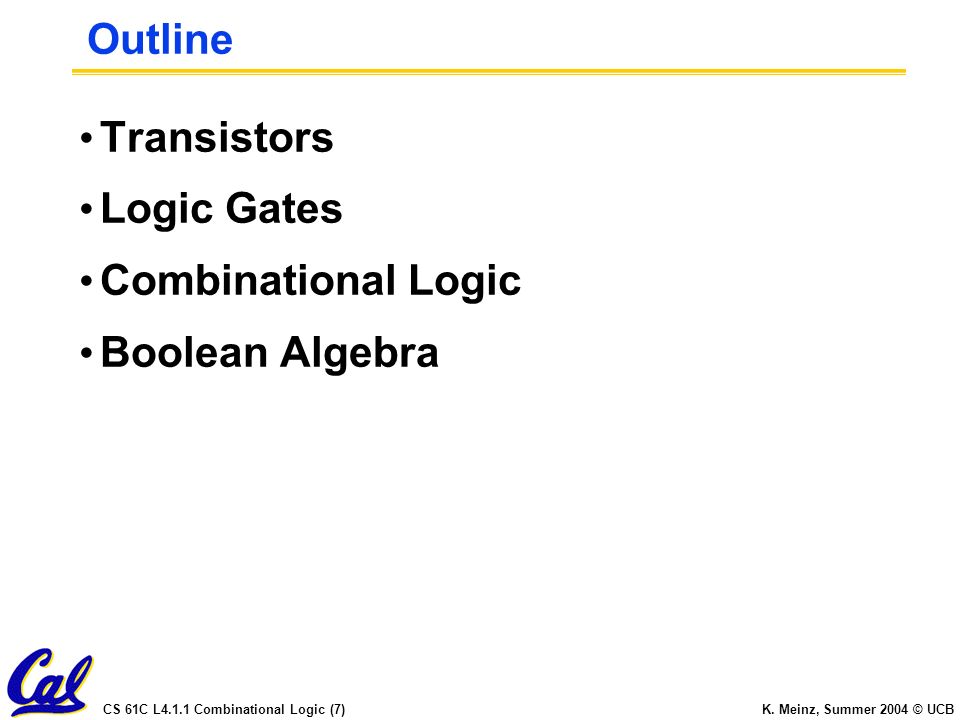 Outline

• Transistors
• Logic Gates
• Combinational Logic
• Boolean Algebra

Cal

CS 61C L4.1.1 Combinational Logic (7)

K. Meinz, Summer 2004 © UCB